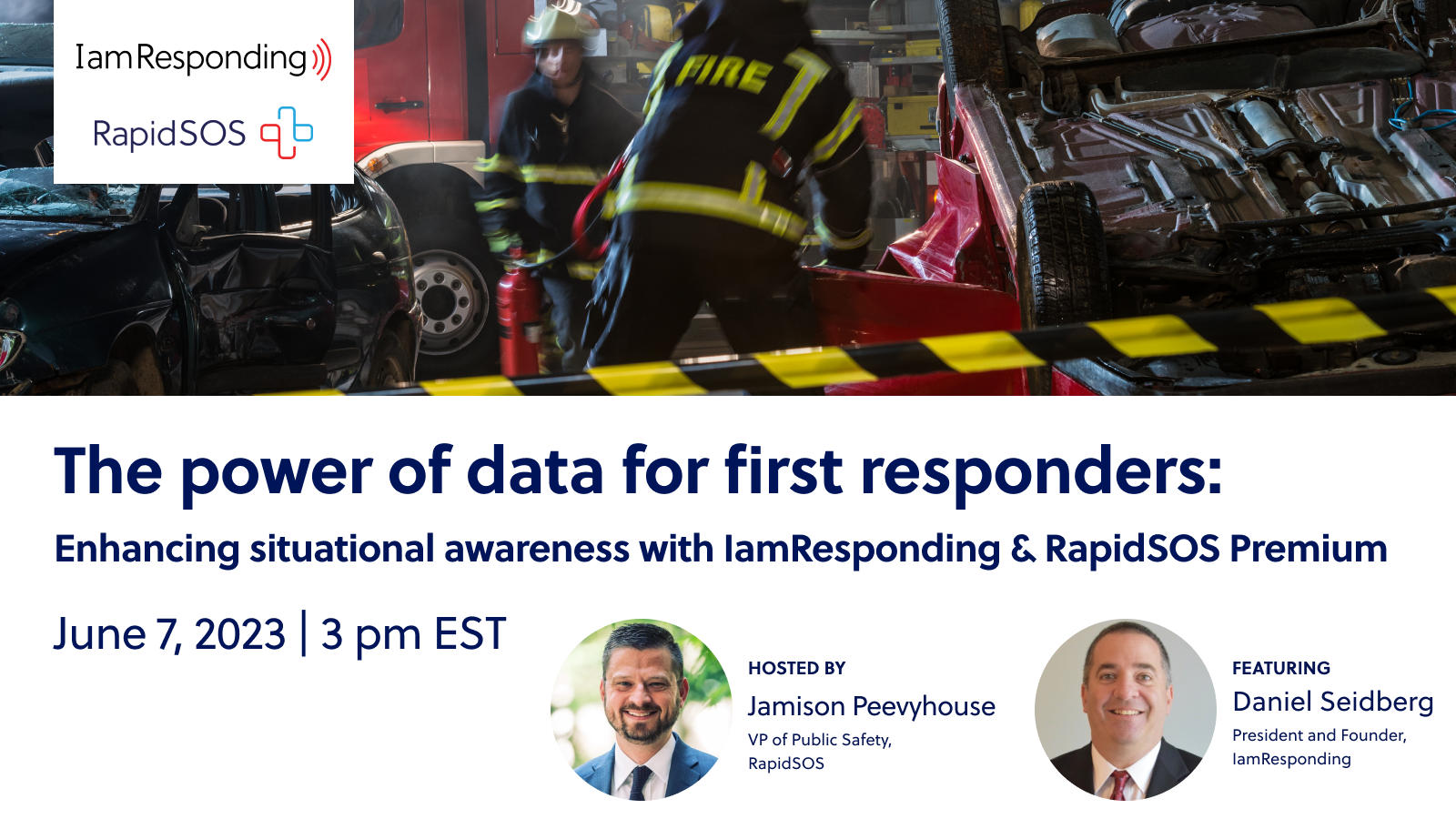 IamResponding

RapidSOS

FIRE

The power of data for first responders:

Enhancing situational awareness with IamResponding & RapidSOS Premium

June 7, 2023 | 3 pm EST

HOSTED BY
Jamison Peevyhouse
VP of Public Safety, RapidSOS

FEATURING
Daniel Seidberg
President and Founder, IamResponding